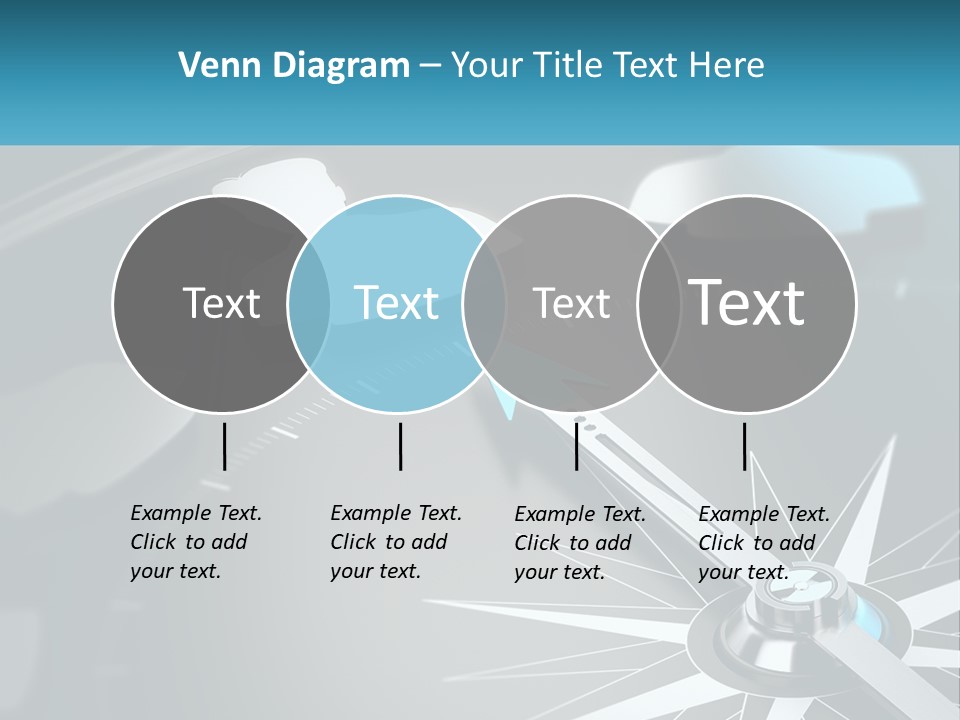 Venn Diagram – Your Title Text Here

Text

Text

Text

Text

Example Text. Click to add your text.

Example Text. Click to add your text.

Example Text. Click to add your text.

Example Text. Click to add your text.